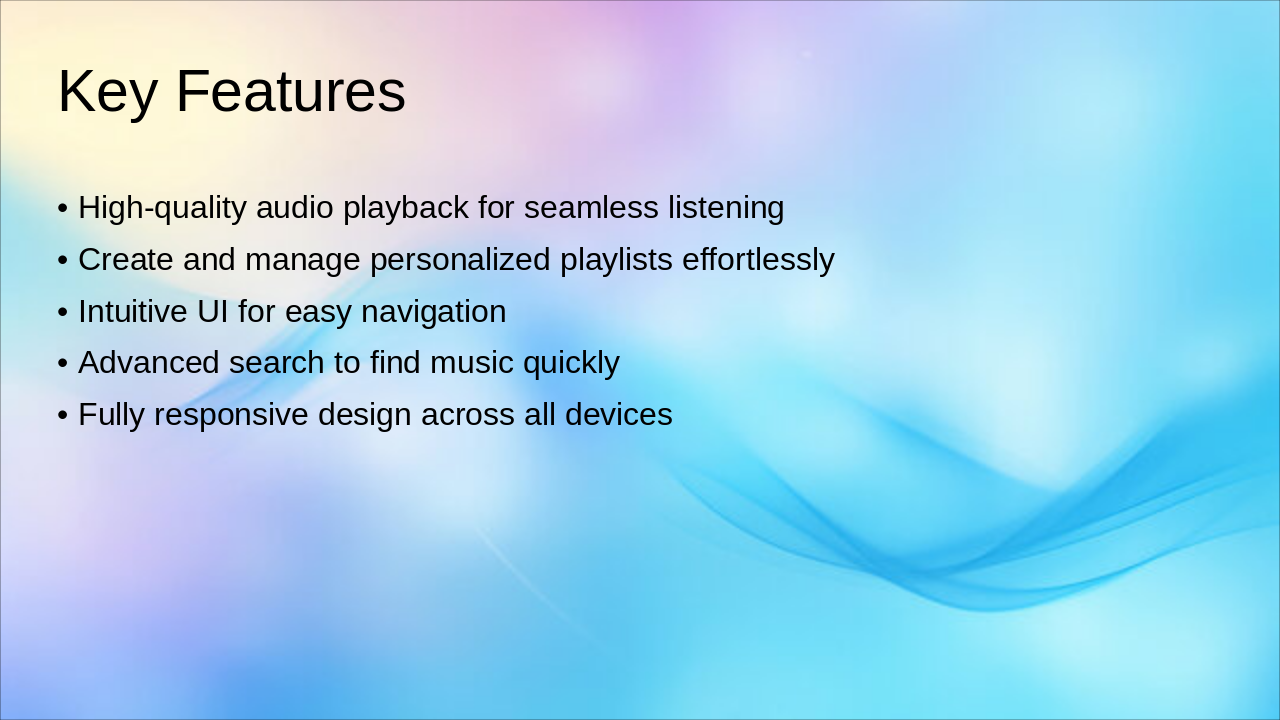 Key Features

• High-quality audio playback for seamless listening
• Create and manage personalized playlists effortlessly
• Intuitive UI for easy navigation
• Advanced search to find music quickly
• Fully responsive design across all devices